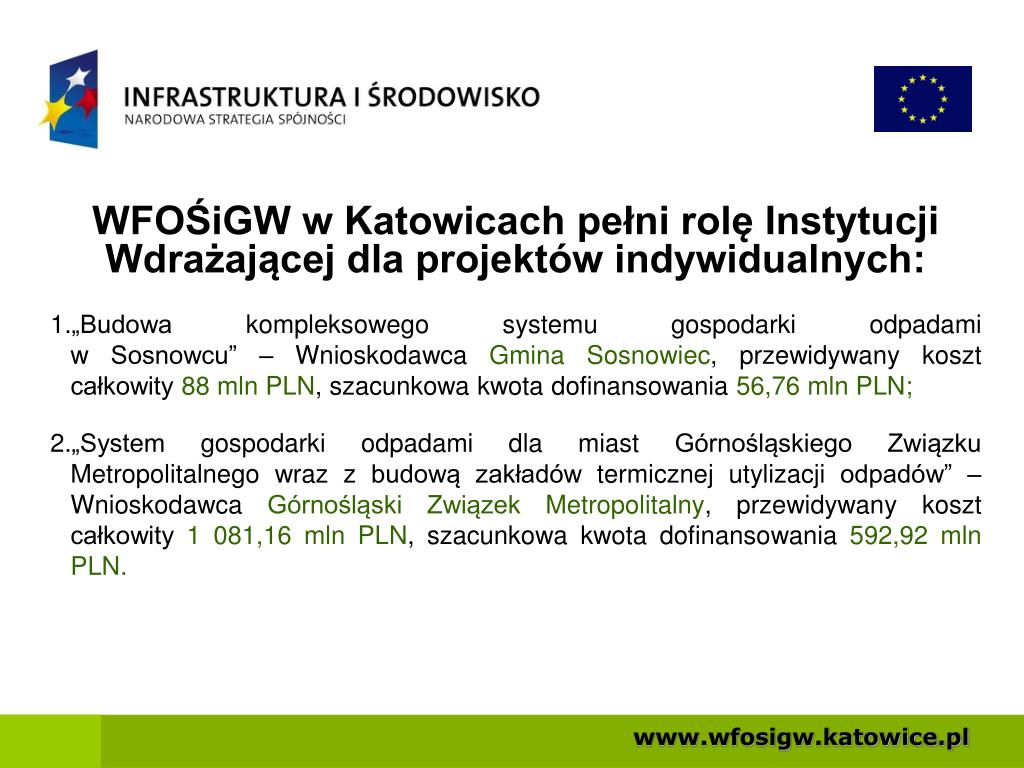 INFRASTRUKTURA I ŚRODOWISKO
NARODOWA STRATEGIA SPÓJNOŚCI

WFOŚiGW w Katowicach pełni rolę Instytucji Wdrażającej dla projektów indywidualnych:

1.„Budowa kompleksowego systemu gospodarki odpadami w Sosnowcu” – Wnioskodawca Gmina Sosnowiec, przewidywany koszt całkowity 88 mln PLN, szacunkowa kwota dofinansowania 56,76 mln PLN;

2.„System gospodarki odpadami dla miast Górnośląskiego Związku Metropolitalnego wraz z budową zakładów termicznej utylizacji odpadów” – Wnioskodawca Górnośląski Związek Metropolitalny, przewidywany koszt całkowity 1 081,16 mln PLN, szacunkowa kwota dofinansowania 592,92 mln PLN.

www.wfosigw.katowice.pl